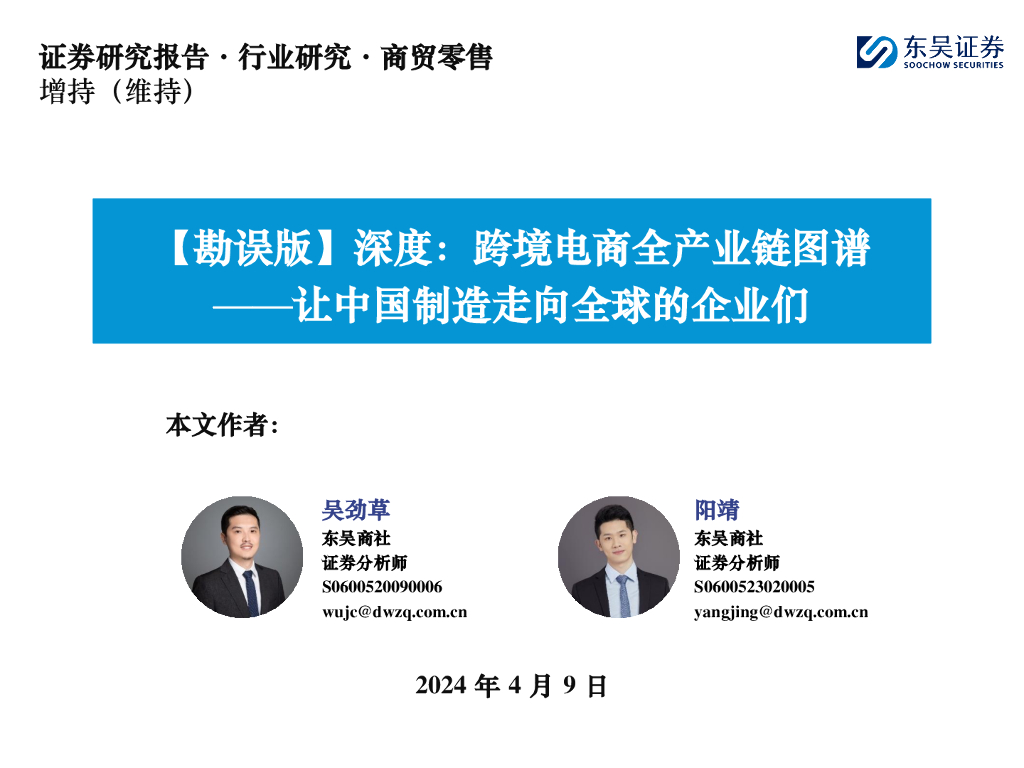 证券研究报告 · 行业研究 · 商贸零售
增持（维持）

东吴证券
SOOCHOW SECURITIES

【勘误版】深度：跨境电商全产业链图谱
——让中国制造走向全球的企业们

本文作者：

吴劲草
东吴商社
证券分析师
S0600520090006
wujc@dwzq.com.cn

阳靖
东吴商社
证券分析师
S0600523020005
yangjing@dwzq.com.cn

2024 年 4 月 9 日